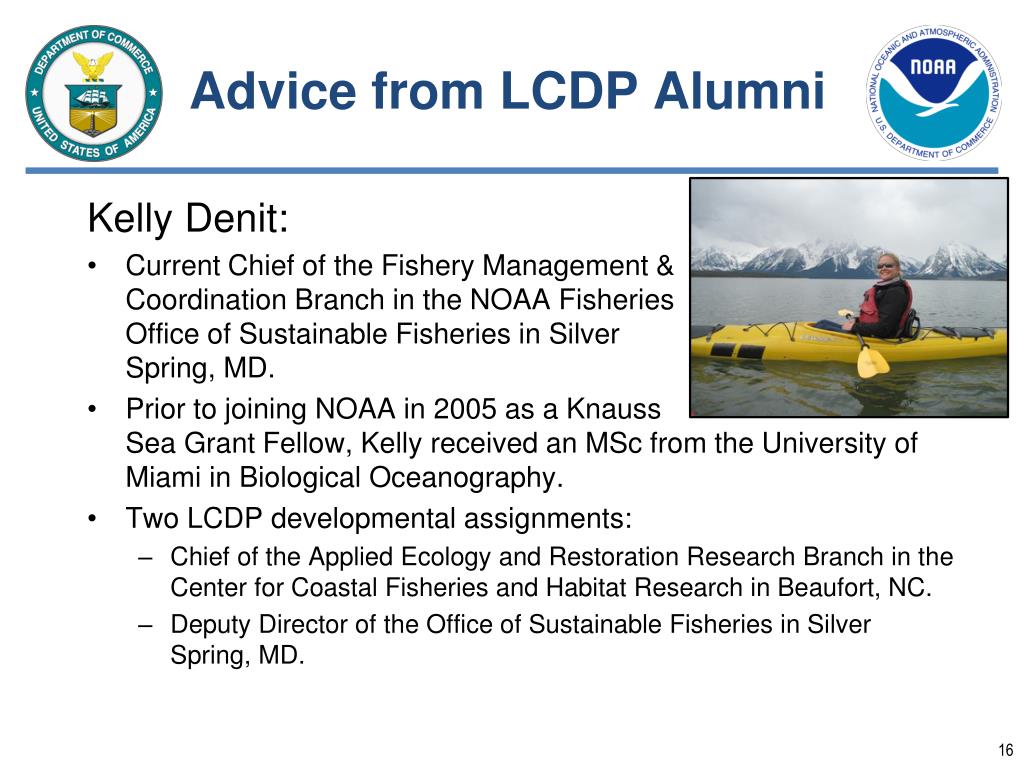 DEPARTMENT OF COMMERCE
UNITED STATES OF AMERICA

Advice from LCDP Alumni

NATIONAL OCEANIC AND ATMOSPHERIC ADMINISTRATION
NOAA
U.S. DEPARTMENT OF COMMERCE

Kelly Denit:

• Current Chief of the Fishery Management & Coordination Branch in the NOAA Fisheries Office of Sustainable Fisheries in Silver Spring, MD.
• Prior to joining NOAA in 2005 as a Knauss Sea Grant Fellow, Kelly received an MSc from the University of Miami in Biological Oceanography.
• Two LCDP developmental assignments:
– Chief of the Applied Ecology and Restoration Research Branch in the Center for Coastal Fisheries and Habitat Research in Beaufort, NC.
– Deputy Director of the Office of Sustainable Fisheries in Silver Spring, MD.

16